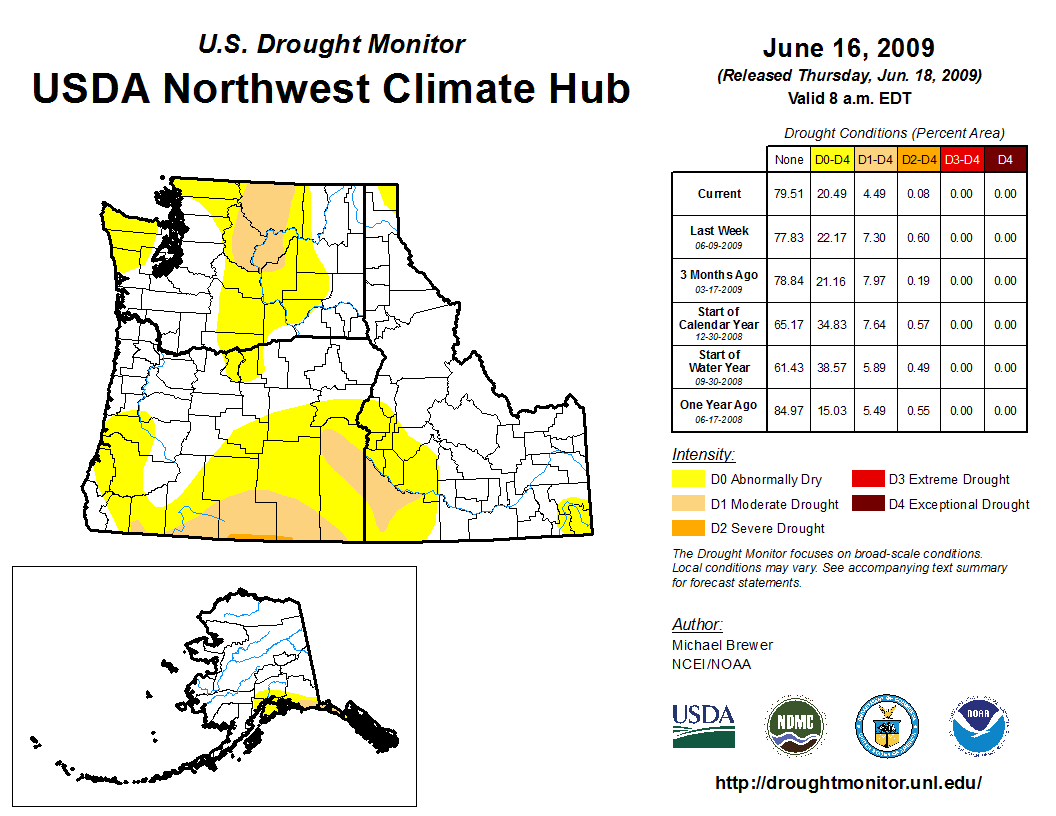 U.S. Drought Monitor
USDA Northwest Climate Hub

June 16, 2009
(Released Thursday, Jun. 18, 2009)
Valid 8 a.m. EDT

Drought Conditions (Percent Area)

| | None | D0-D4 | D1-D4 | D2-D4 | D3-D4 | D4 |
|---|---|---|---|---|---|---|
| Current | 79.51 | 20.49 | 4.49 | 0.08 | 0.00 | 0.00 |
| Last Week 06-09-2009 | 77.83 | 22.17 | 7.30 | 0.60 | 0.00 | 0.00 |
| 3 Months Ago 03-17-2009 | 78.84 | 21.16 | 7.97 | 0.19 | 0.00 | 0.00 |
| Start of Calendar Year 12-30-2008 | 65.17 | 34.83 | 7.64 | 0.57 | 0.00 | 0.00 |
| Start of Water Year 09-30-2008 | 61.43 | 38.57 | 5.89 | 0.49 | 0.00 | 0.00 |
| One Year Ago 06-17-2008 | 84.97 | 15.03 | 5.49 | 0.55 | 0.00 | 0.00 |

Intensity:
D0 Abnormally Dry
D1 Moderate Drought
D2 Severe Drought
D3 Extreme Drought
D4 Exceptional Drought

The Drought Monitor focuses on broad-scale conditions. Local conditions may vary. See accompanying text summary for forecast statements.

Author:
Michael Brewer
NCEI/NOAA

USDA
NDMC
NOAA

http://droughtmonitor.unl.edu/